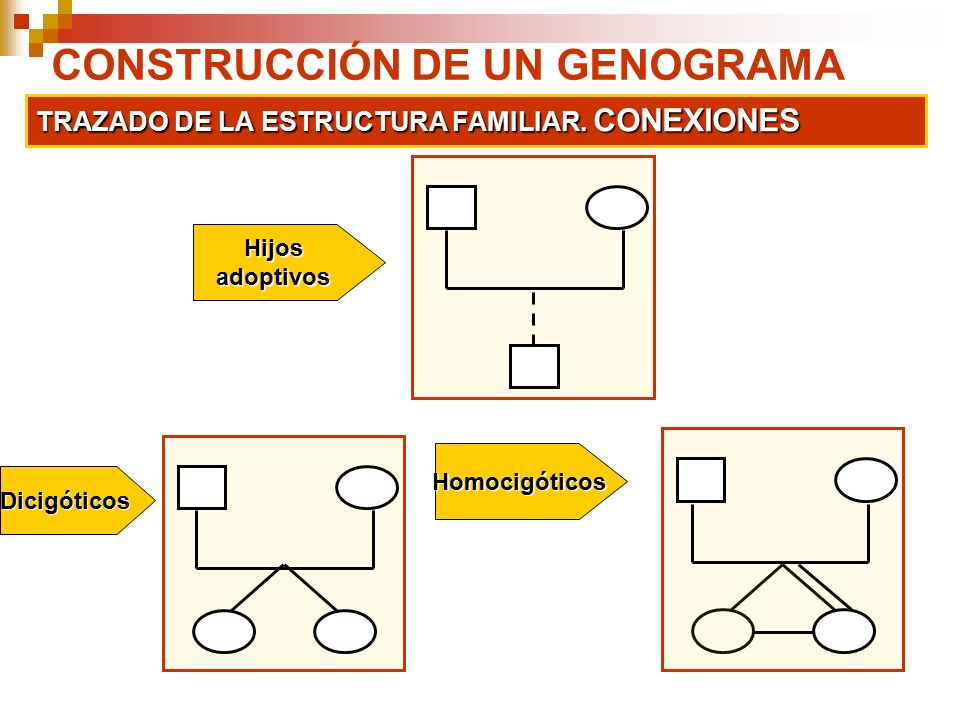 CONSTRUCCIÓN DE UN GENOGRAMA

TRAZADO DE LA ESTRUCTURA FAMILIAR. CONEXIONES

Hijos adoptivos

Dicigóticos

Homocigóticos